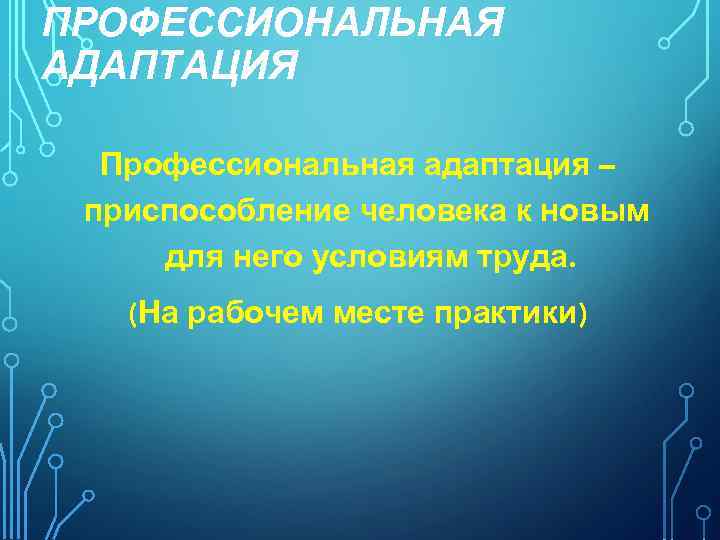 ПРОФЕССИОНАЛЬНАЯ АДАПТАЦИЯ

Профессиональная адаптация – приспособление человека к новым для него условиям труда.

(На рабочем месте практики)